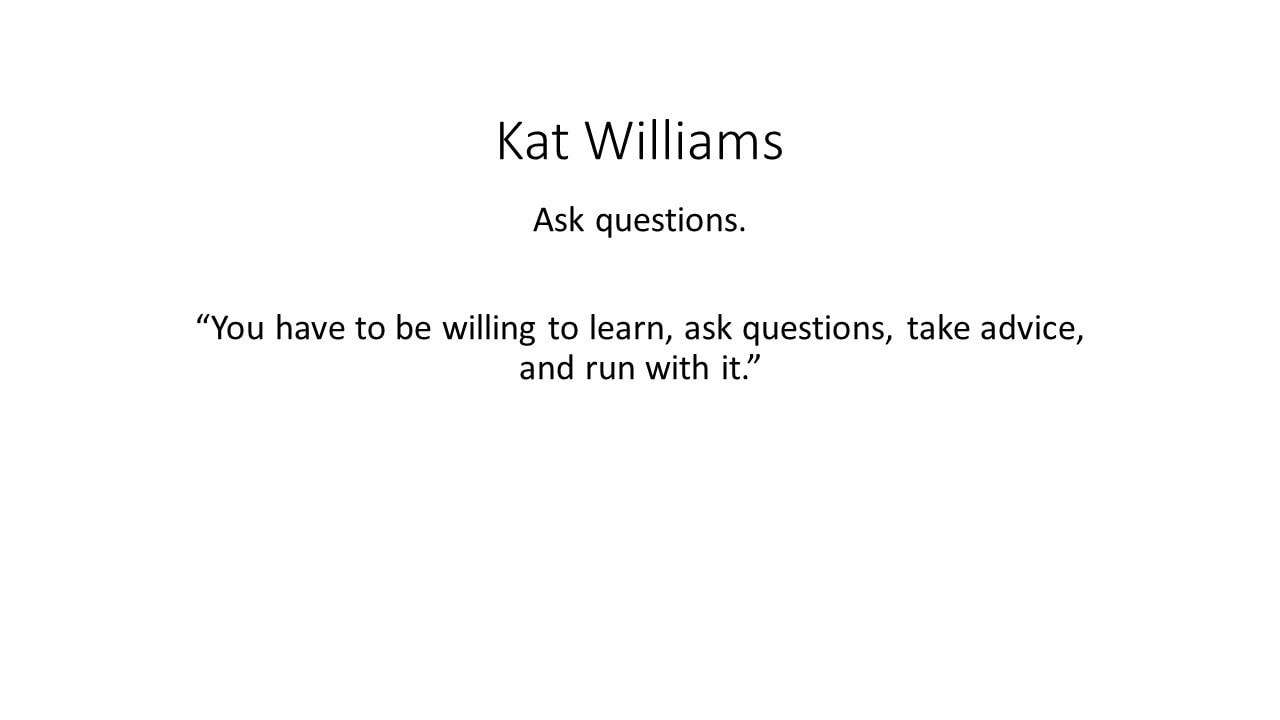 Kat Williams

Ask questions.

“You have to be willing to learn, ask questions, take advice, and run with it.”